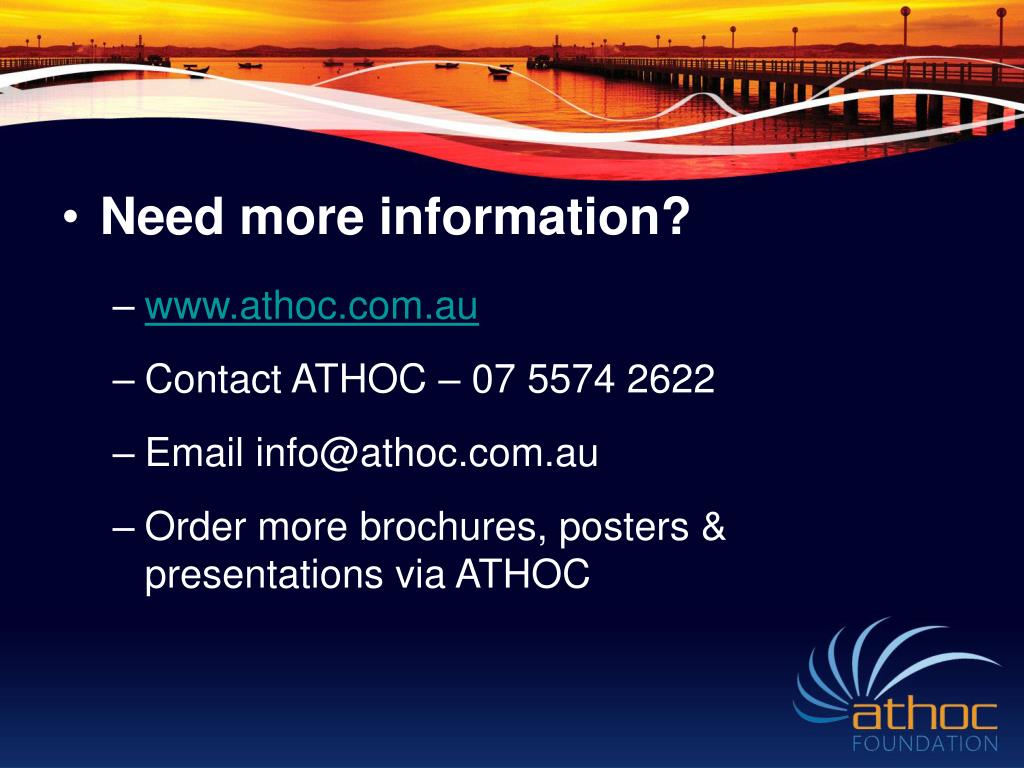 • Need more information?

– www.athoc.com.au

– Contact ATHOC – 07 5574 2622

– Email info@athoc.com.au

– Order more brochures, posters & presentations via ATHOC

athoc
FOUNDATION